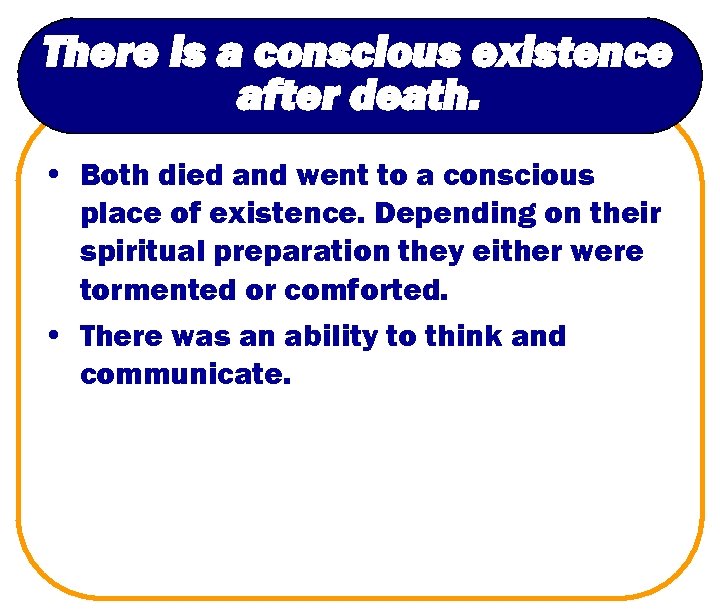 There is a conscious existence after death.

• Both died and went to a conscious place of existence. Depending on their spiritual preparation they either were tormented or comforted.
• There was an ability to think and communicate.